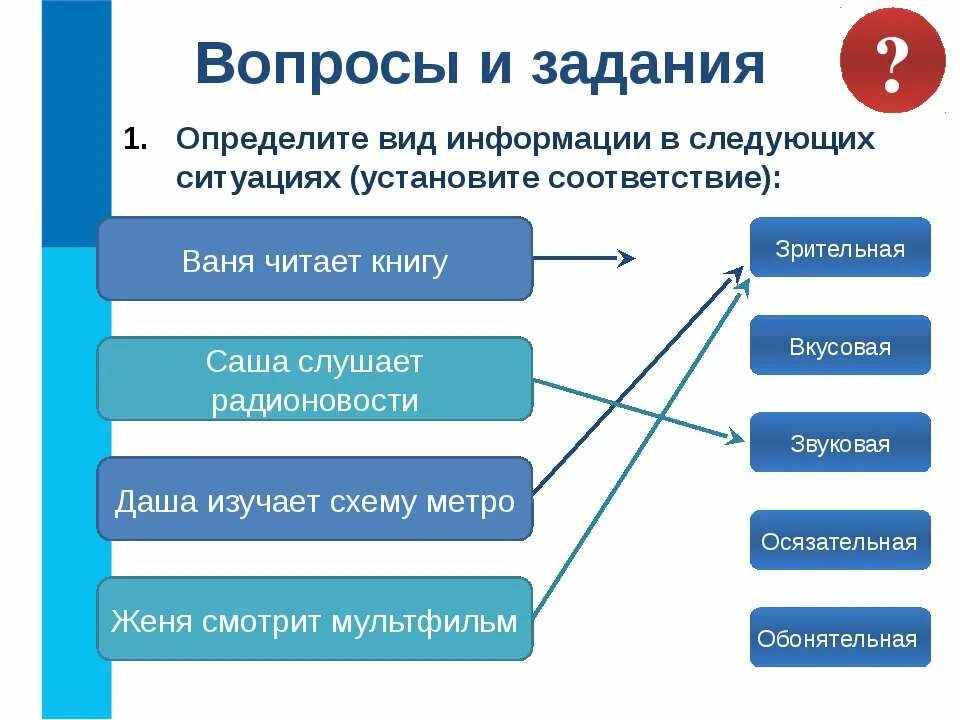 Вопросы и задания

?

1. Определите вид информации в следующих ситуациях (установите соответствие):

Ваня читает книгу

Саша слушает радионовости

Даша изучает схему метро

Женя смотрит мультфильм

Зрительная

Вкусовая

Звуковая

Осязательная

Обонятельная